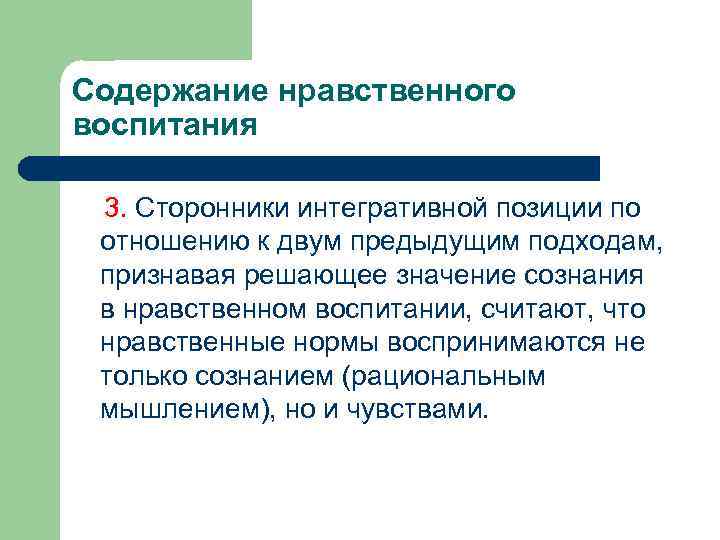 Содержание нравственного воспитания

3. Сторонники интегративной позиции по отношению к двум предыдущим подходам, признавая решающее значение сознания в нравственном воспитании, считают, что нравственные нормы воспринимаются не только сознанием (рациональным мышлением), но и чувствами.